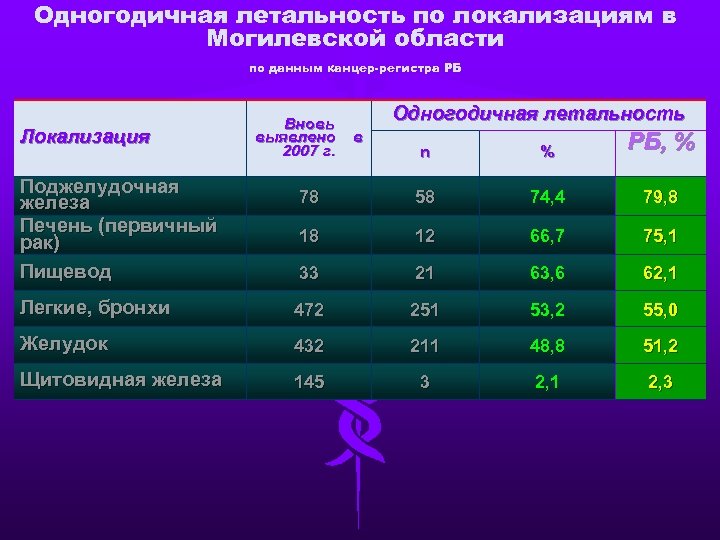 Одногодичная летальность по локализациям в Могилевской области

по данным канцер-регистра РБ

| Локализация | Вновь выявлено в 2007 г. | Одногодичная летальность n | Одногодичная летальность % | РБ, % |
|---|---|---|---|---|
| Поджелудочная железа | 78 | 58 | 74,4 | 79,8 |
| Печень (первичный рак) | 18 | 12 | 66,7 | 75,1 |
| Пищевод | 33 | 21 | 63,6 | 62,1 |
| Легкие, бронхи | 472 | 251 | 53,2 | 55,0 |
| Желудок | 432 | 211 | 48,8 | 51,2 |
| Щитовидная железа | 145 | 3 | 2,1 | 2,3 |